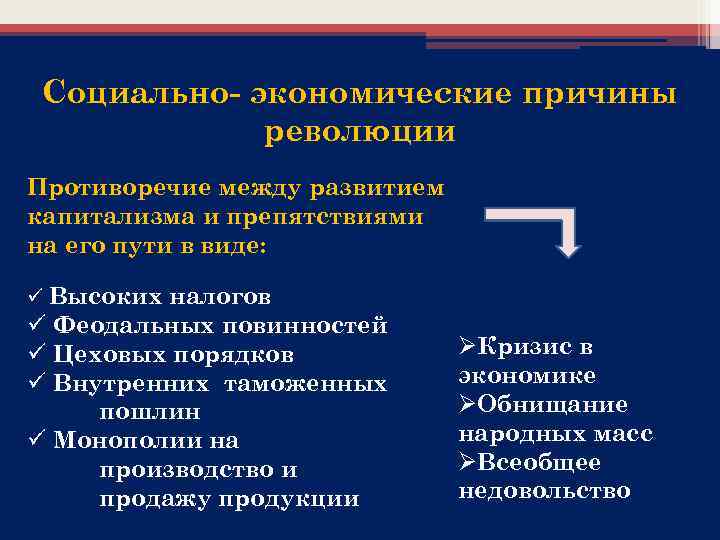 Социально- экономические причины революции

Противоречие между развитием капитализма и препятствиями на его пути в виде:

✓ Высоких налогов
✓ Феодальных повинностей
✓ Цеховых порядков
✓ Внутренних таможенных пошлин
✓ Монополии на производство и продажу продукции

➢Кризис в экономике
➢Обнищание народных масс
➢Всеобщее недовольство